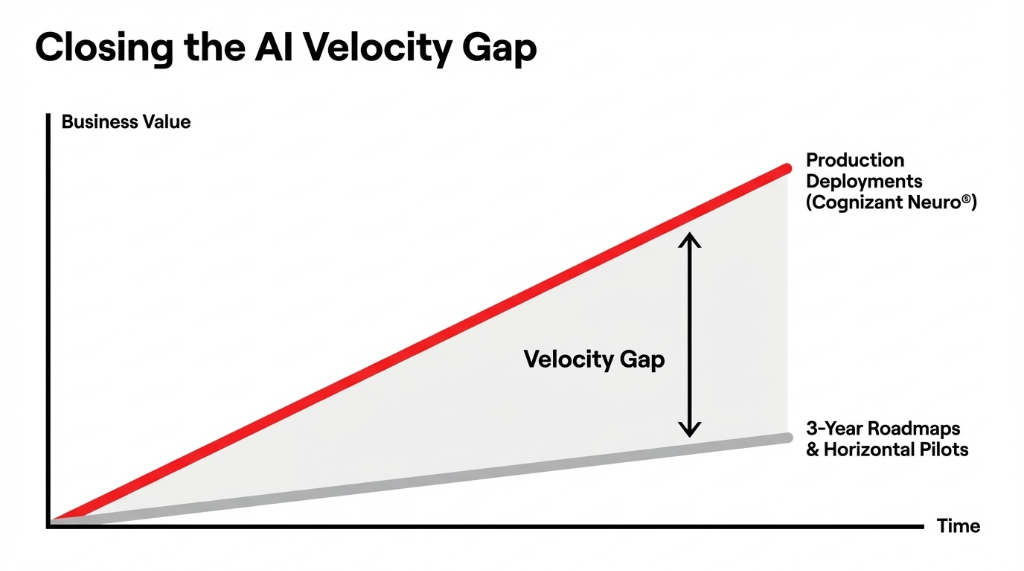 Closing the AI Velocity Gap

Business Value

Production Deployments (Cognizant Neuro®)

Velocity Gap

3-Year Roadmaps & Horizontal Pilots

Time